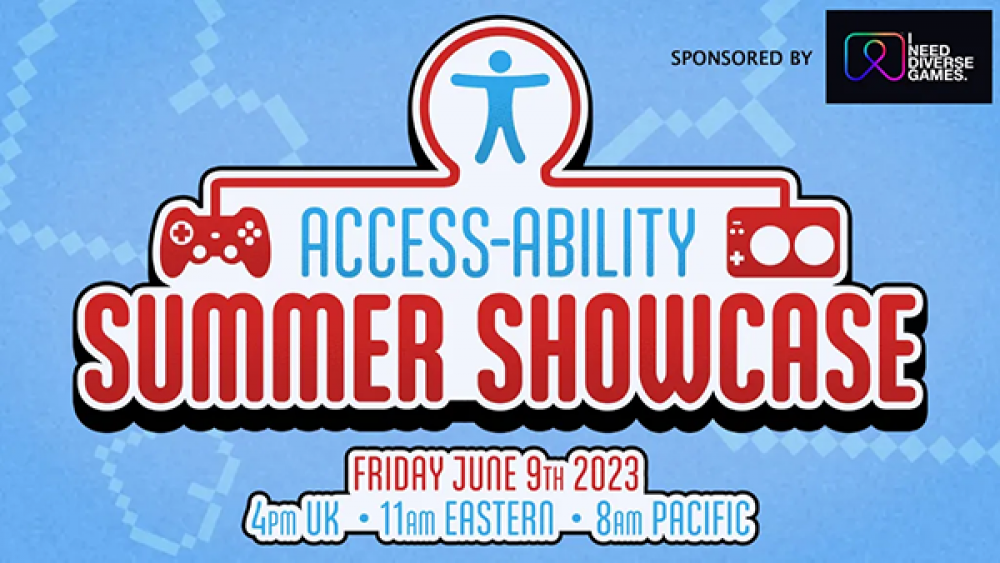 SPONSORED BY

I NEED DIVERSE GAMES.

ACCESS-ABILITY
SUMMER SHOWCASE

FRIDAY JUNE 9TH 2023
4PM UK • 11AM EASTERN • 8AM PACIFIC